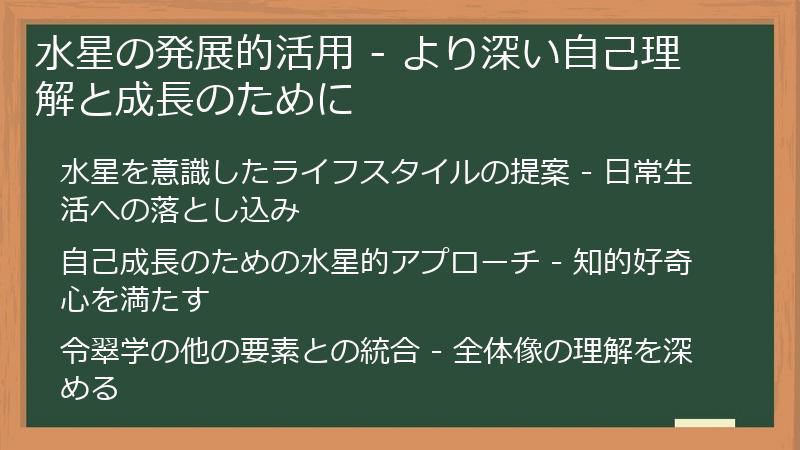 水星の発展的活用 - より深い自己理解と成長のために

水星を意識したライフスタイルの提案 - 日常生活への落とし込み

自己成長のための水星的アプローチ - 知的好奇心を満たす

令翠学の他の要素との統合 - 全体像の理解を深める